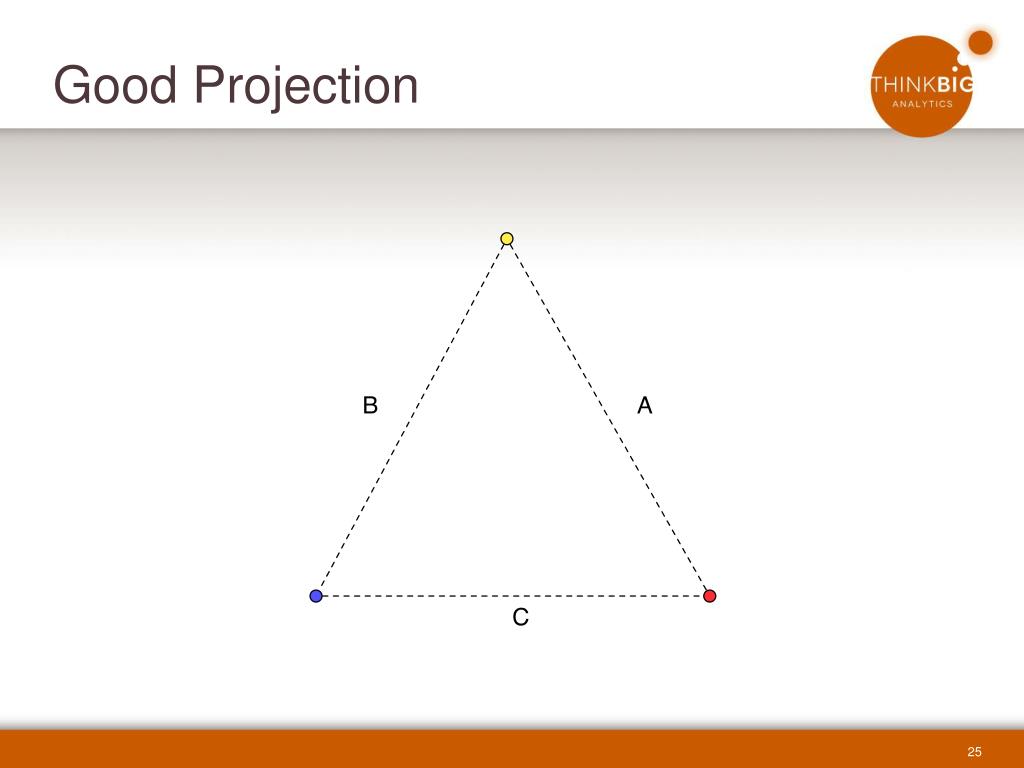 Good Projection

THINKBIG
ANALYTICS

B

A

C

25